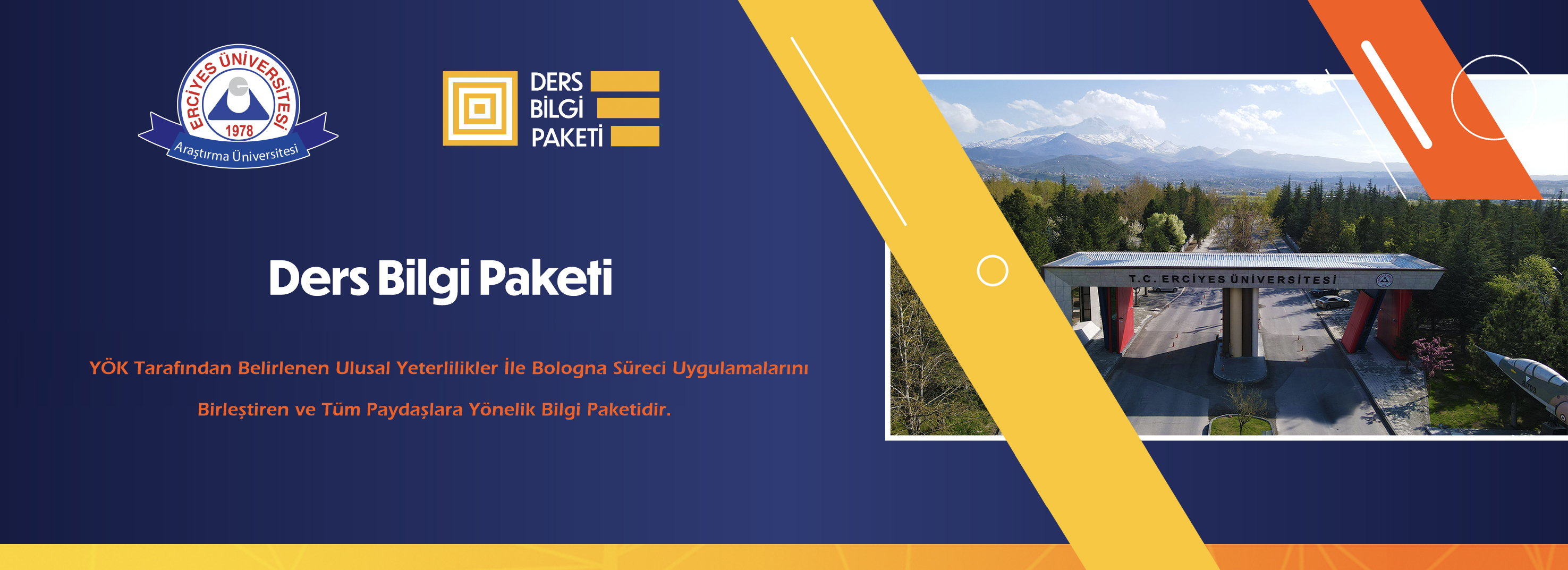 ERCİYES ÜNİVERSİTESİ
1978
Araştırma Üniversitesi

DERS
BİLGİ
PAKETİ

Ders Bilgi Paketi

YÖK Tarafından Belirlenen Ulusal Yeterlilikler İle Bologna Süreci Uygulamalarını Birleştiren ve Tüm Paydaşlara Yönelik Bilgi Paketidir.

T.C. ERCİYES ÜNİVERSİTESİ